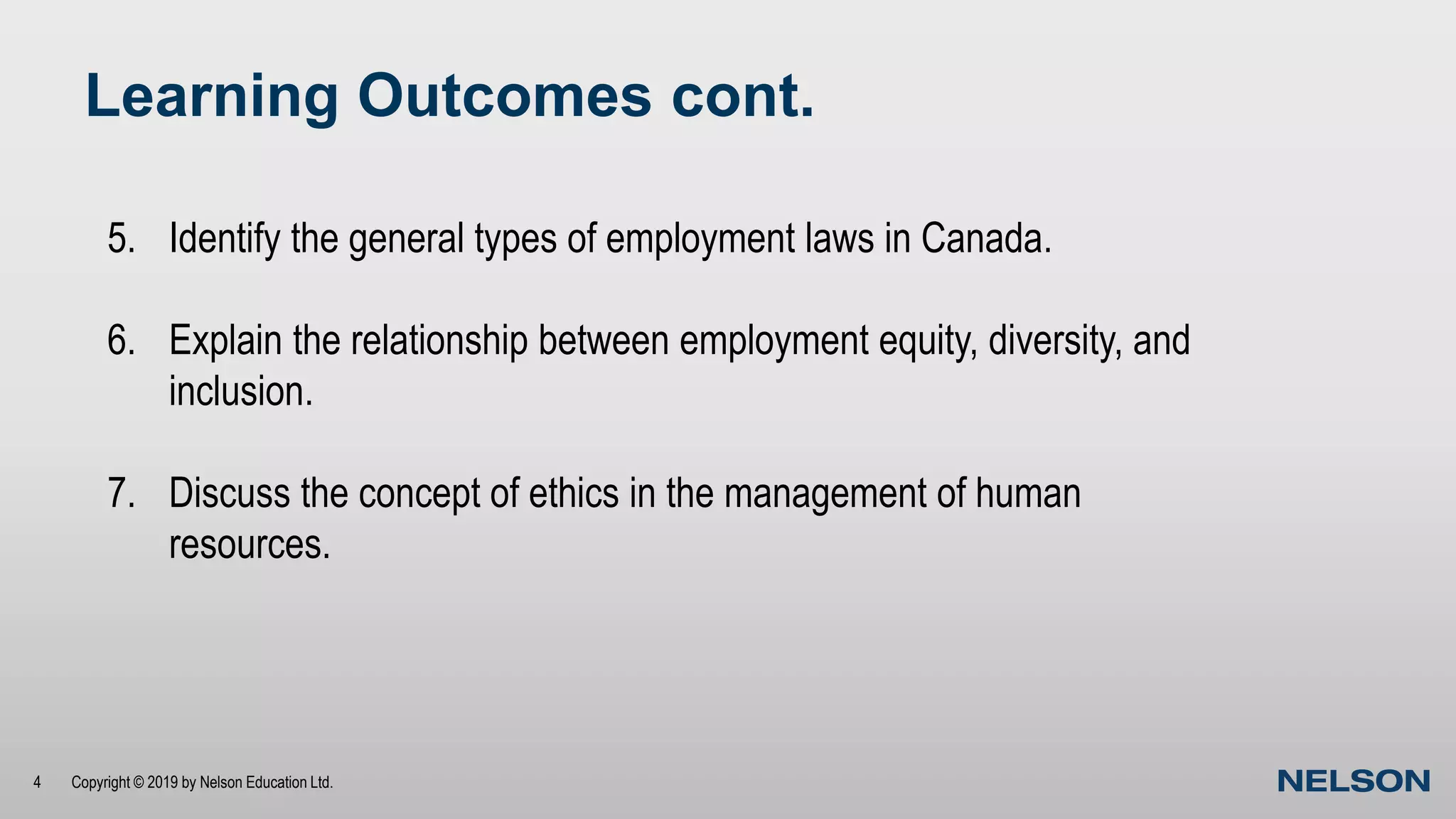 Learning Outcomes cont.

5. Identify the general types of employment laws in Canada.

6. Explain the relationship between employment equity, diversity, and inclusion.

7. Discuss the concept of ethics in the management of human resources.

4 Copyright © 2019 by Nelson Education Ltd.

NELSON